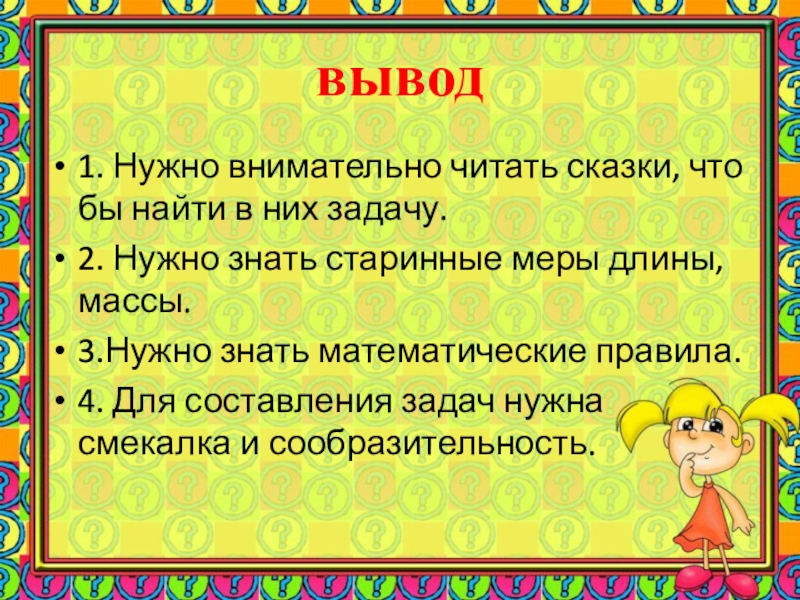 вывод

• 1. Нужно внимательно читать сказки, что бы найти в них задачу.

• 2. Нужно знать старинные меры длины, массы.

• 3.Нужно знать математические правила.

• 4. Для составления задач нужна смекалка и сообразительность.